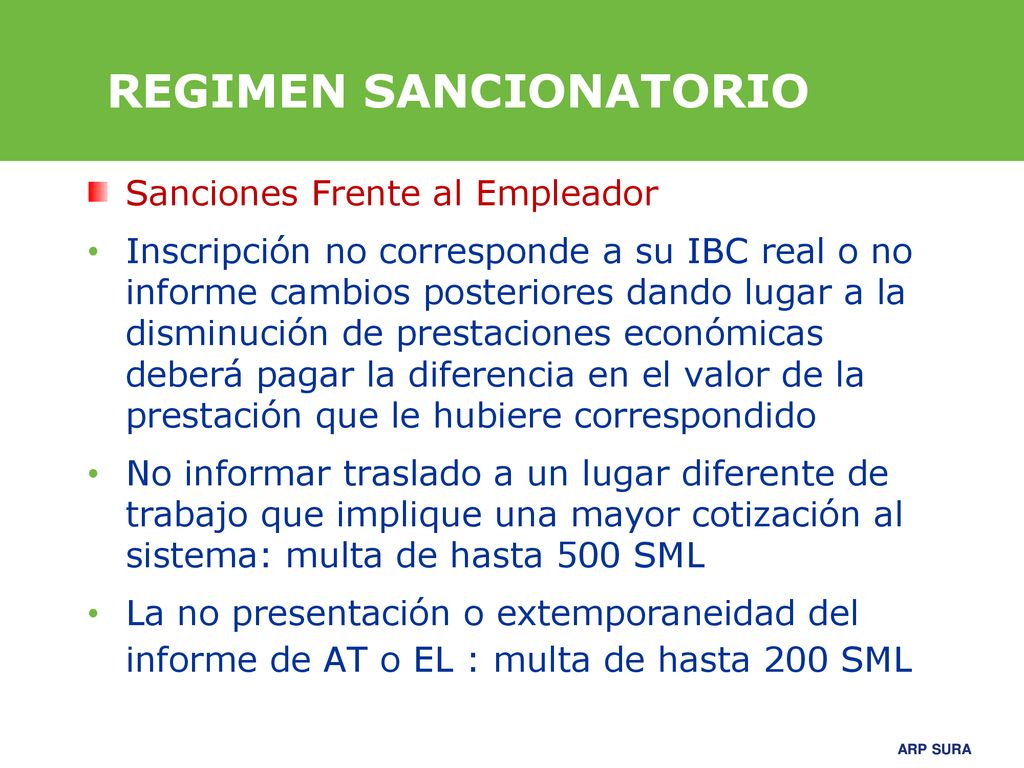 REGIMEN SANCIONATORIO

Sanciones Frente al Empleador

• Inscripción no corresponde a su IBC real o no informe cambios posteriores dando lugar a la disminución de prestaciones económicas deberá pagar la diferencia en el valor de la prestación que le hubiere correspondido

• No informar traslado a un lugar diferente de trabajo que implique una mayor cotización al sistema: multa de hasta 500 SML

• La no presentación o extemporaneidad del informe de AT o EL : multa de hasta 200 SML

ARP SURA